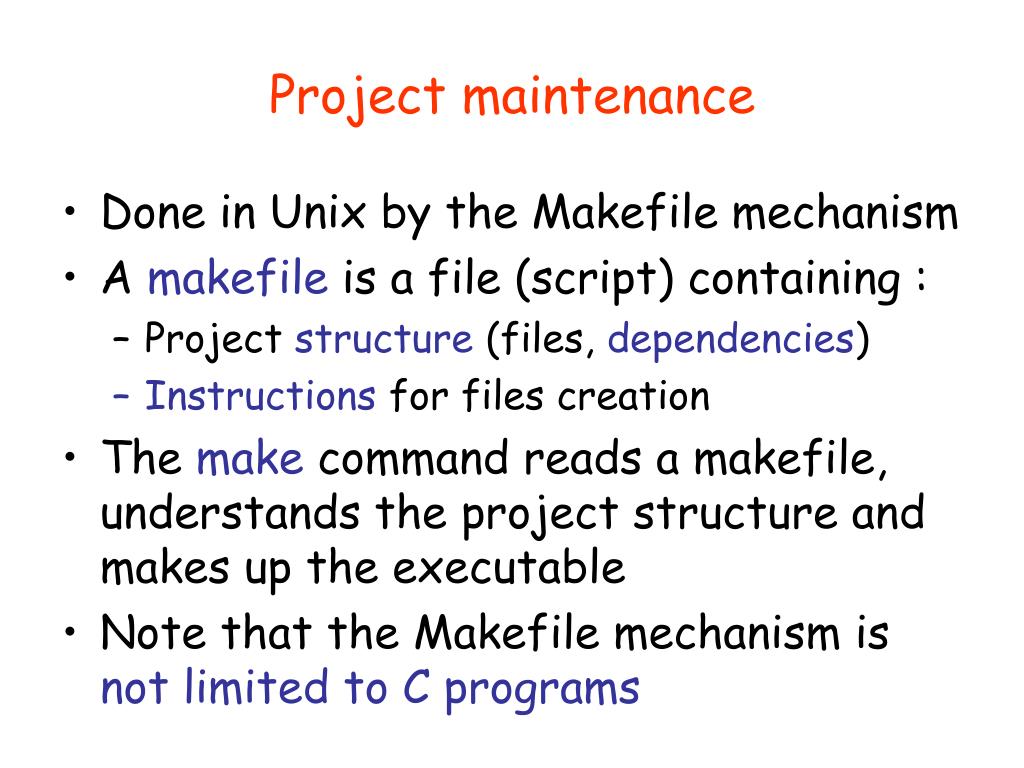 Project maintenance

• Done in Unix by the Makefile mechanism
• A makefile is a file (script) containing :
– Project structure (files, dependencies)
– Instructions for files creation
• The make command reads a makefile, understands the project structure and makes up the executable
• Note that the Makefile mechanism is not limited to C programs